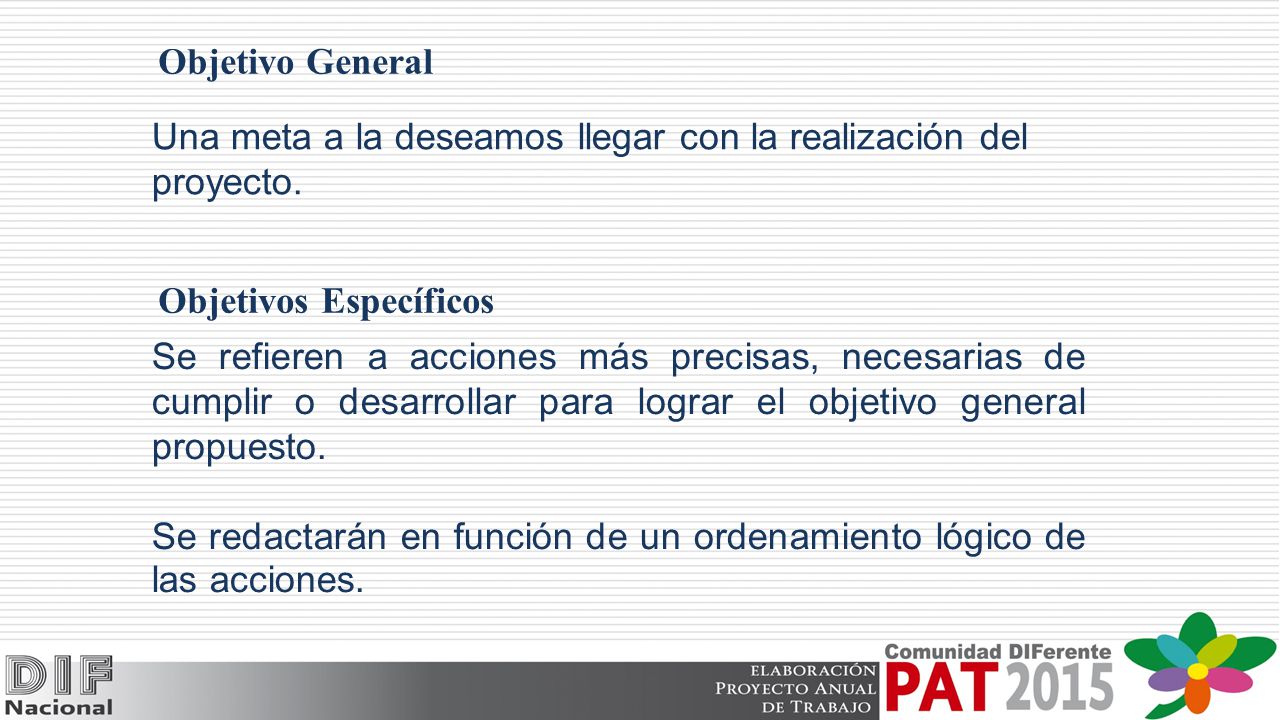 Objetivo General

Una meta a la deseamos llegar con la realización del proyecto.

Objetivos Específicos

Se refieren a acciones más precisas, necesarias de cumplir o desarrollar para lograr el objetivo general propuesto.

Se redactarán en función de un ordenamiento lógico de las acciones.

DIF Nacional

ELABORACIÓN PROYECTO ANUAL DE TRABAJO

Comunidad DIFerente PAT 2015